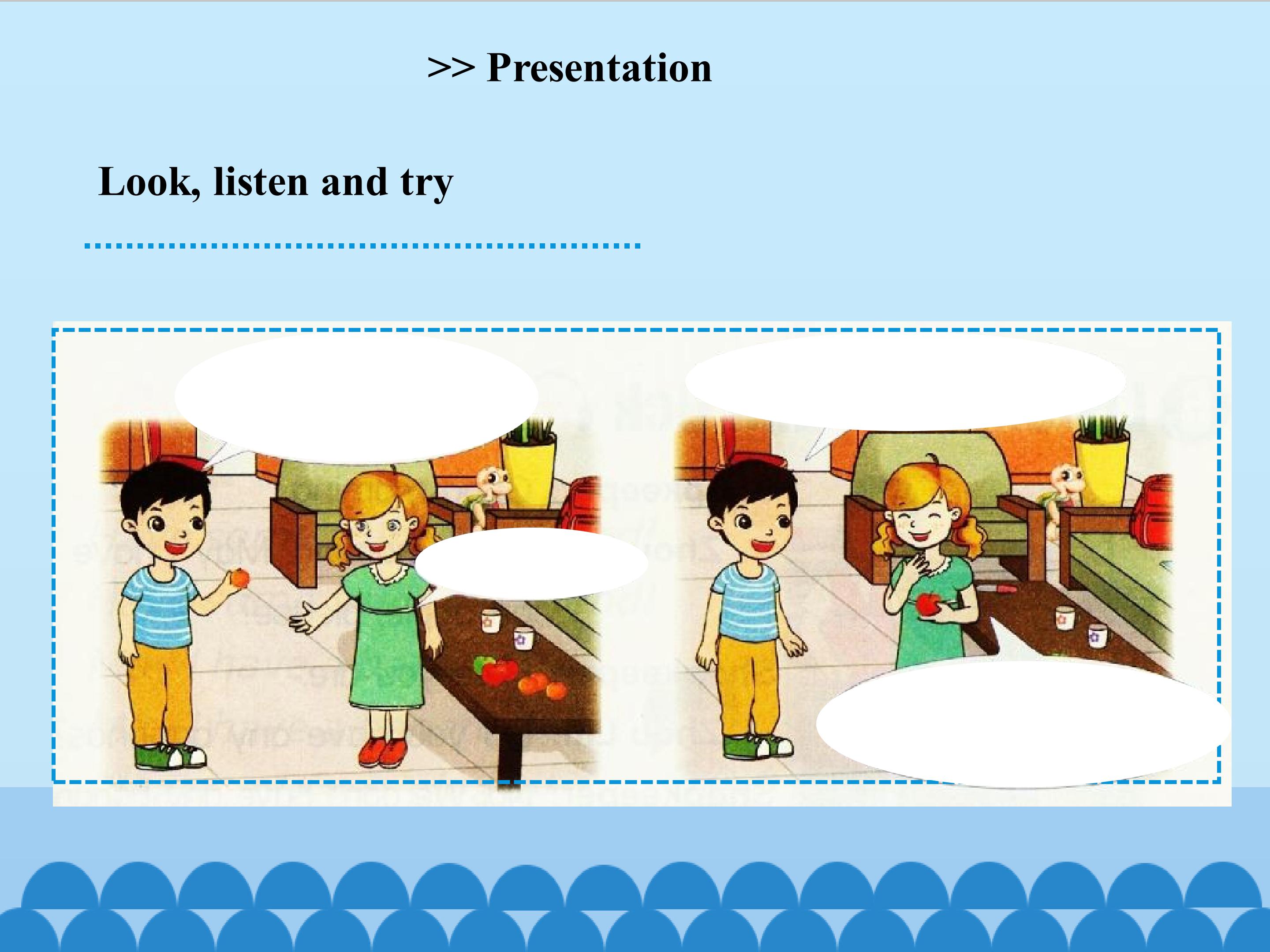 >> Presentation

Look, listen and try